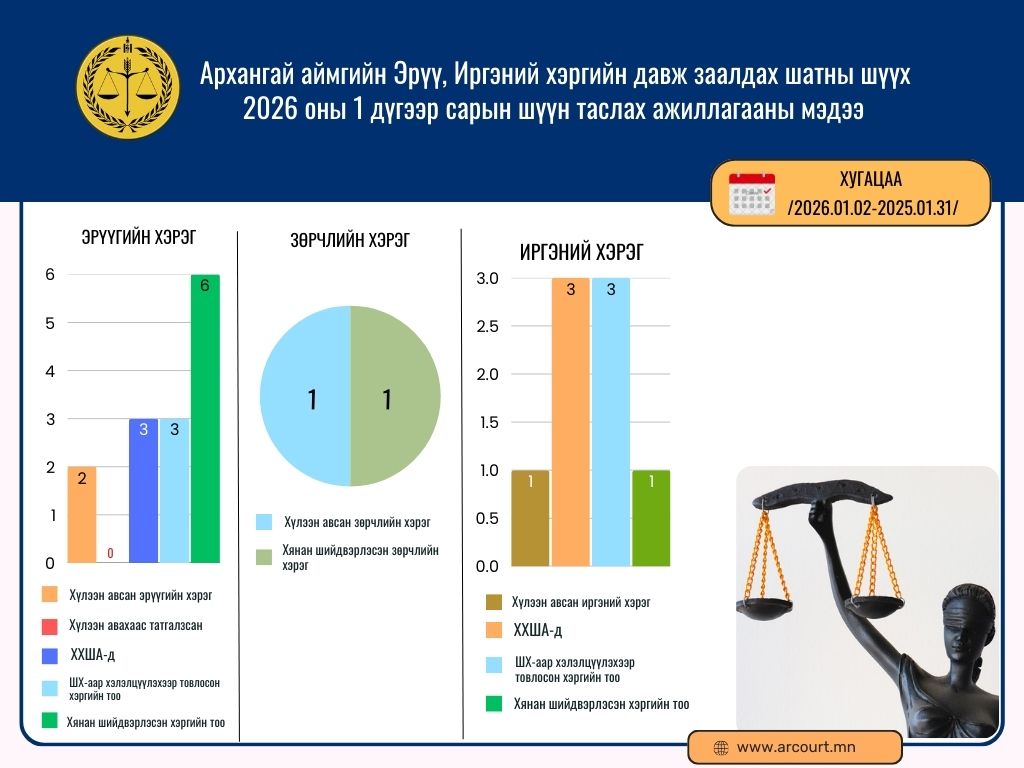 Архангай аймгийн Эрүү, Иргэний хэргийн давж заалдах шатны шүүх 2026 оны 1 дүгээр сарын шүүн таслах ажиллагааны мэдээ

ХУГАЦАА
/2026.01.02-2025.01.31/

ЭРҮҮГИЙН ХЭРЭГ

6
5
4
3
2
1
0

2
0
3
3
6

Хүлээн авсан эрүүгийн хэрэг
Хүлээн авахаас татгалзсан
ХХША-д
ШХ-аар хэлэлцүүлэхээр товлосон хэргийн тоо
Хянан шийдвэрлэсэн хэргийн тоо

ЗӨРЧЛИЙН ХЭРЭГ

1
1

Хүлээн авсан зөрчлийн хэрэг
Хянан шийдвэрлэсэн зөрчлийн хэрэг

ИРГЭНИЙ ХЭРЭГ

3.0
2.5
2.0
1.5
1.0
0.5
0.0

1
3
3
1

Хүлээн авсан иргэний хэрэг
ХХША-д
ШХ-аар хэлэлцүүлэхээр товлосон хэргийн тоо
Хянан шийдвэрлэсэн хэргийн тоо

www.arcourt.mn